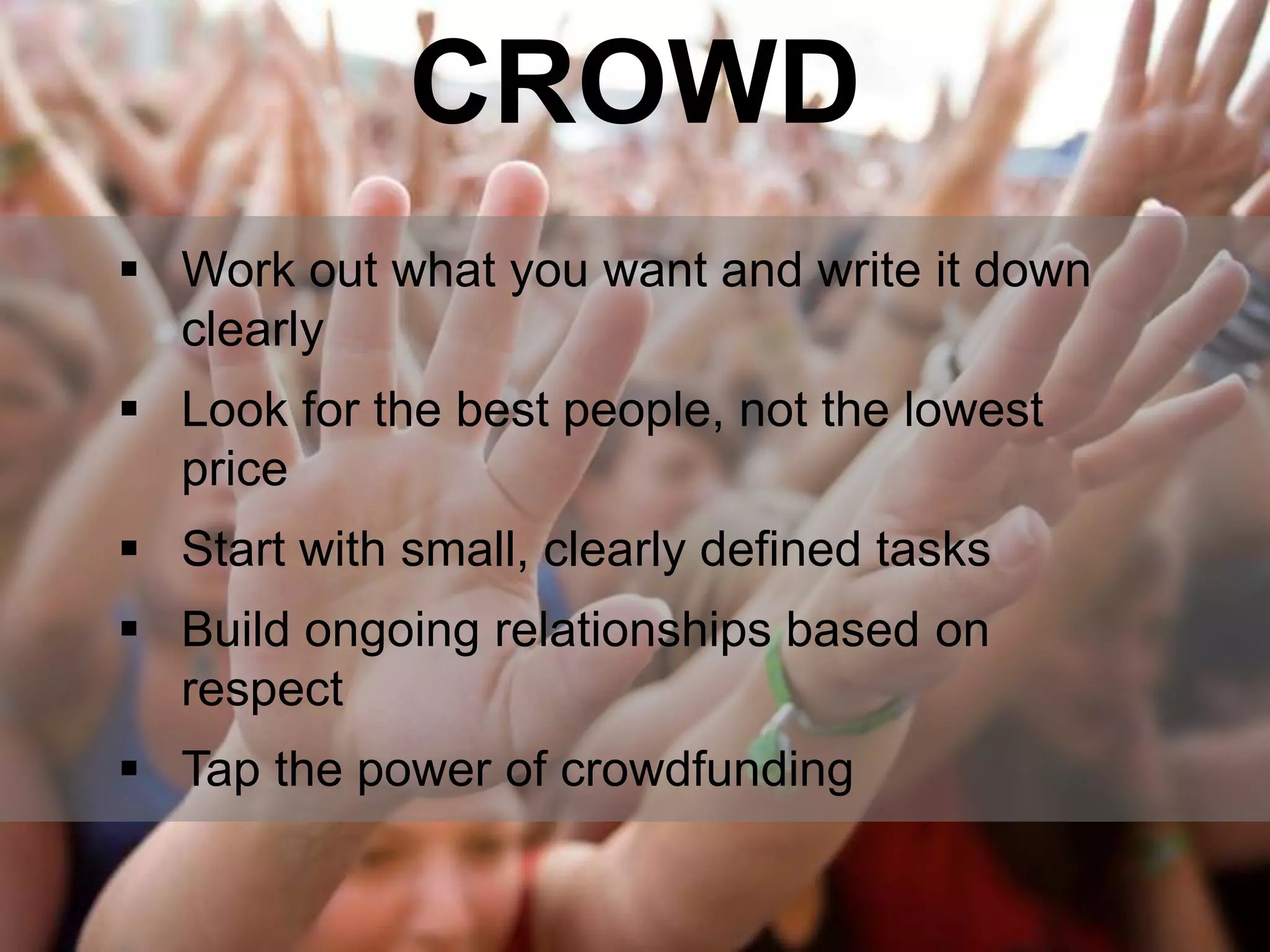 CROWD

▪ Work out what you want and write it down clearly

▪ Look for the best people, not the lowest price

▪ Start with small, clearly defined tasks

▪ Build ongoing relationships based on respect

▪ Tap the power of crowdfunding